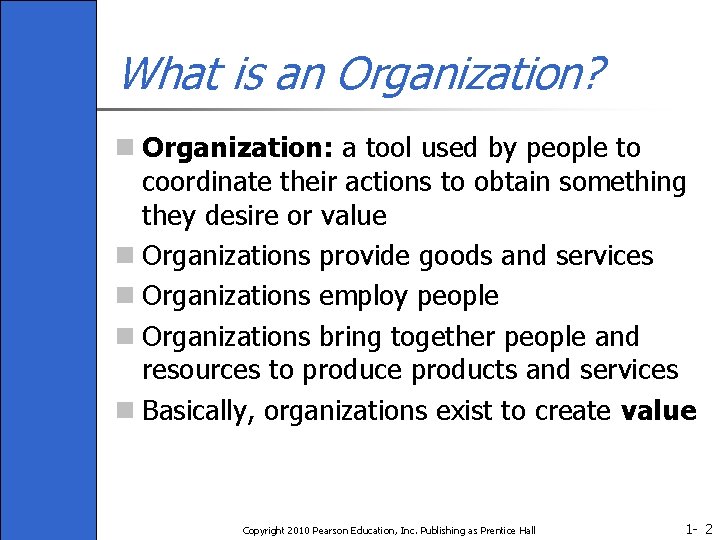 What is an Organization?

Organization: a tool used by people to coordinate their actions to obtain something they desire or value

Organizations provide goods and services

Organizations employ people

Organizations bring together people and resources to produce products and services

Basically, organizations exist to create value

Copyright 2010 Pearson Education, Inc. Publishing as Prentice Hall

1- 2